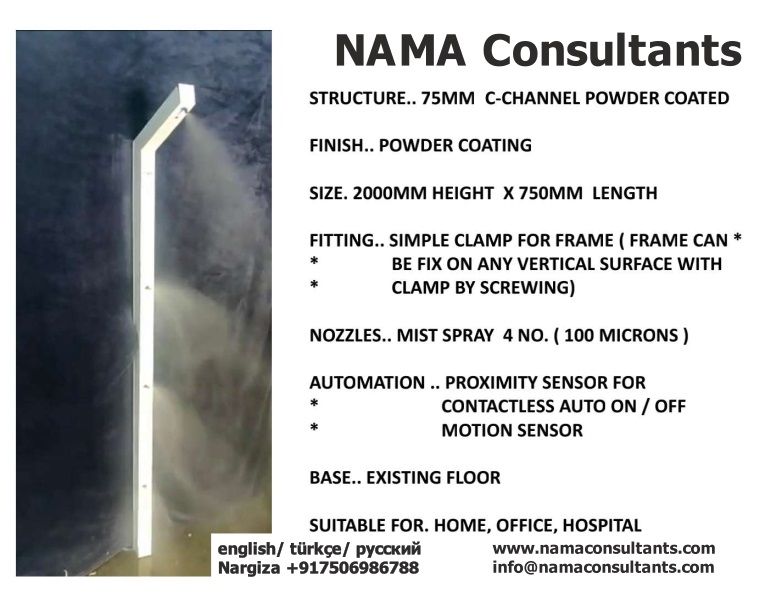 NAMA Consultants

STRUCTURE.. 75MM C-CHANNEL POWDER COATED

FINISH.. POWDER COATING

SIZE. 2000MM HEIGHT X 750MM LENGTH

FITTING.. SIMPLE CLAMP FOR FRAME ( FRAME CAN *
* BE FIX ON ANY VERTICAL SURFACE WITH
* CLAMP BY SCREWING)

NOZZLES.. MIST SPRAY 4 NO. ( 100 MICRONS )

AUTOMATION .. PROXIMITY SENSOR FOR
* CONTACTLESS AUTO ON / OFF
* MOTION SENSOR

BASE.. EXISTING FLOOR

SUITABLE FOR. HOME, OFFICE, HOSPITAL

english/ türkçe/ русский
Nargiza +917506986788

www.namaconsultants.com
info@namaconsultants.com